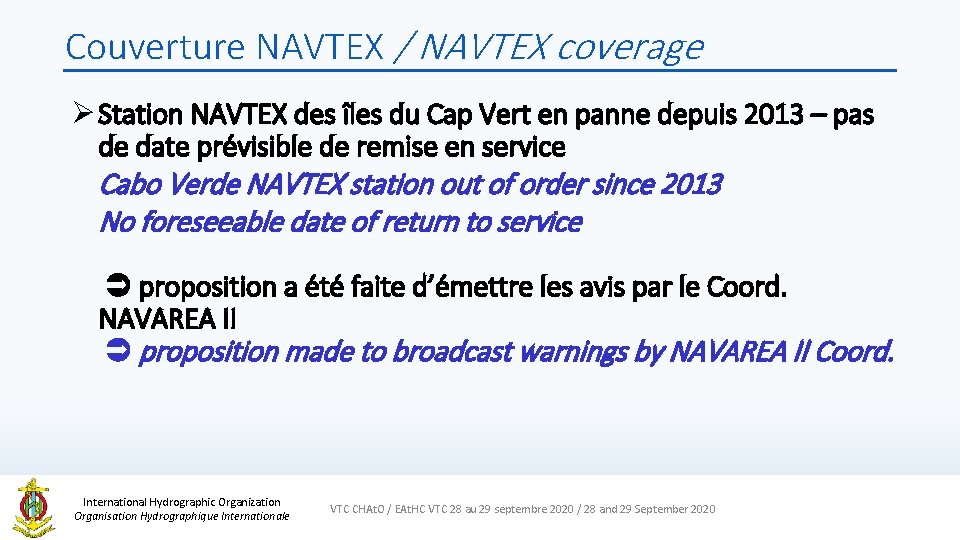 Couverture NAVTEX / NAVTEX coverage

➢ Station NAVTEX des îles du Cap Vert en panne depuis 2013 – pas de date prévisible de remise en service

Cabo Verde NAVTEX station out of order since 2013
No foreseeable date of return to service

➲ proposition a été faite d'émettre les avis par le Coord. NAVAREA II
➲ proposition made to broadcast warnings by NAVAREA II Coord.

International Hydrographic Organization
Organisation Hydrographique Internationale

VTC CHAtO / EAtHC VTC 28 au 29 septembre 2020 / 28 and 29 September 2020